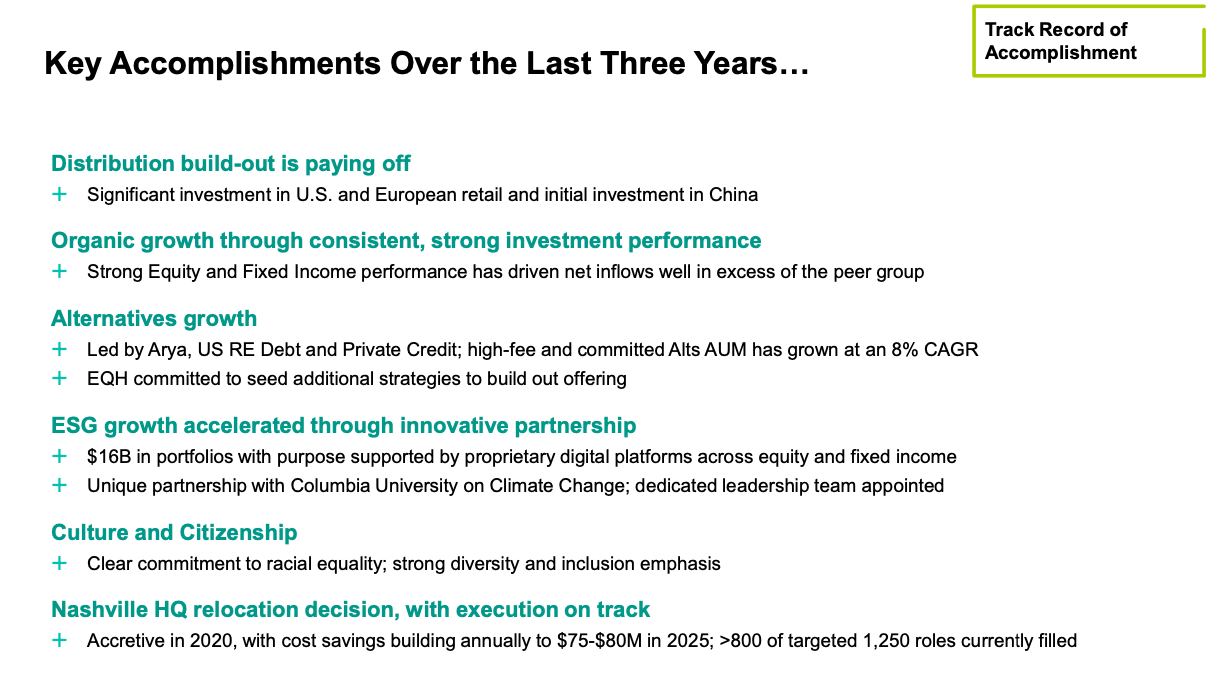 Track Record of Accomplishment

Key Accomplishments Over the Last Three Years…

Distribution build-out is paying off

+ Significant investment in U.S. and European retail and initial investment in China

Organic growth through consistent, strong investment performance

+ Strong Equity and Fixed Income performance has driven net inflows well in excess of the peer group

Alternatives growth

+ Led by Arya, US RE Debt and Private Credit; high-fee and committed Alts AUM has grown at an 8% CAGR

+ EQH committed to seed additional strategies to build out offering

ESG growth accelerated through innovative partnership

+ \$16B in portfolios with purpose supported by proprietary digital platforms across equity and fixed income

+ Unique partnership with Columbia University on Climate Change; dedicated leadership team appointed

Culture and Citizenship

+ Clear commitment to racial equality; strong diversity and inclusion emphasis

Nashville HQ relocation decision, with execution on track

+ Accretive in 2020, with cost savings building annually to \$75-\$80M in 2025; >800 of targeted 1,250 roles currently filled